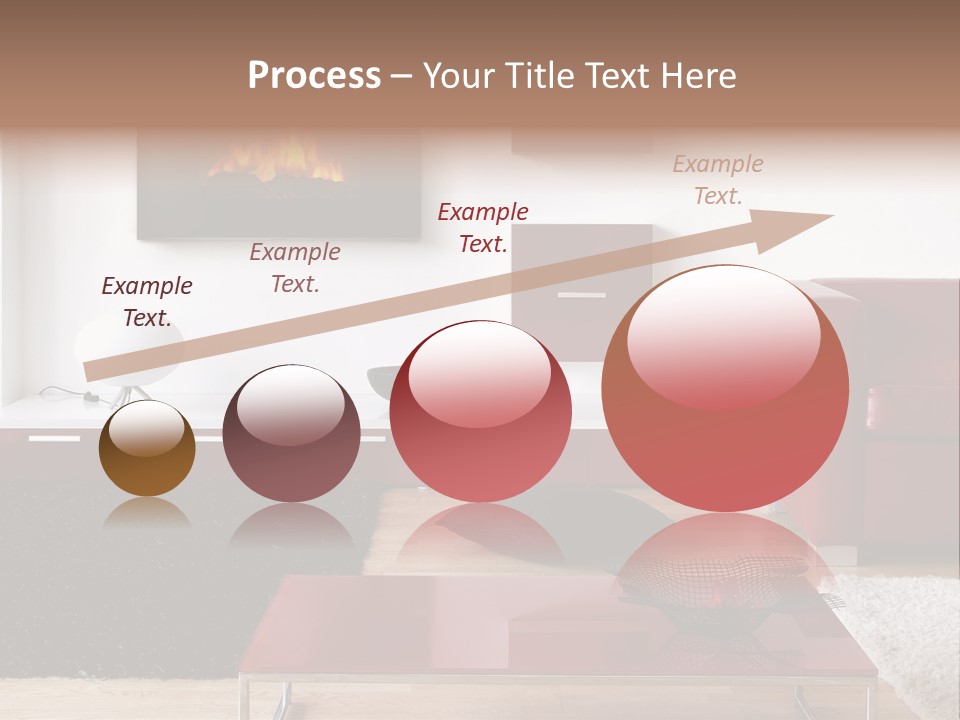 Process – Your Title Text Here

Example Text.

Example Text.

Example Text.

Example Text.